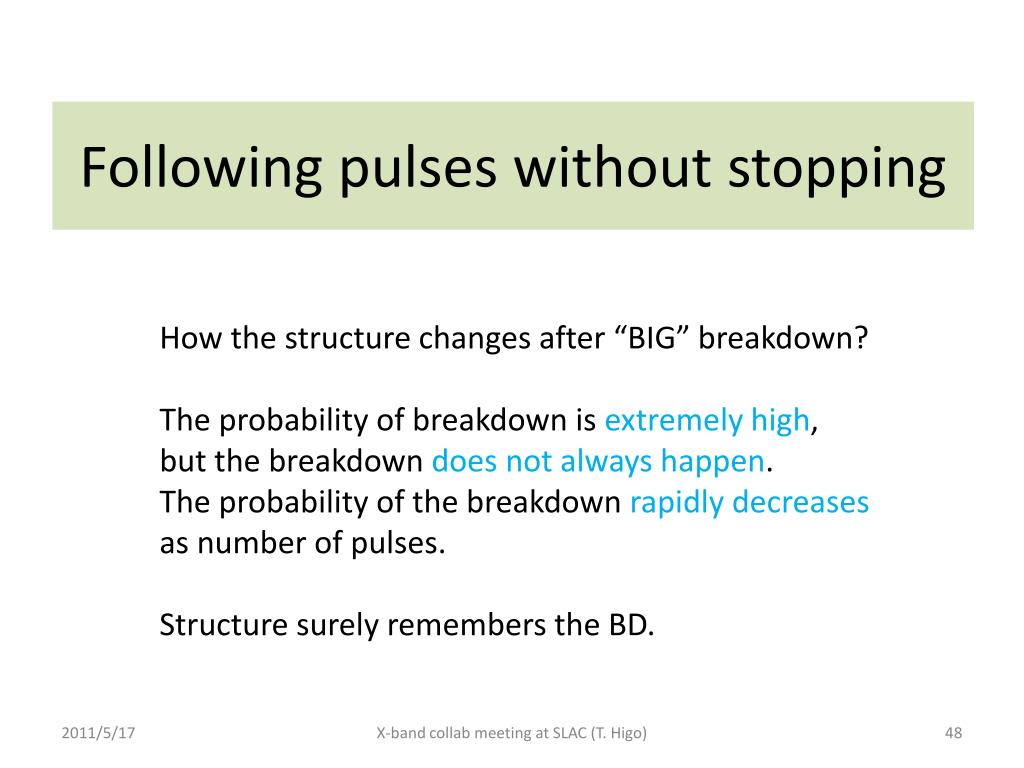 Following pulses without stopping

How the structure changes after “BIG” breakdown?

The probability of breakdown is extremely high, but the breakdown does not always happen. The probability of the breakdown rapidly decreases as number of pulses.

Structure surely remembers the BD.

2011/5/17

X-band collab meeting at SLAC (T. Higo)

48